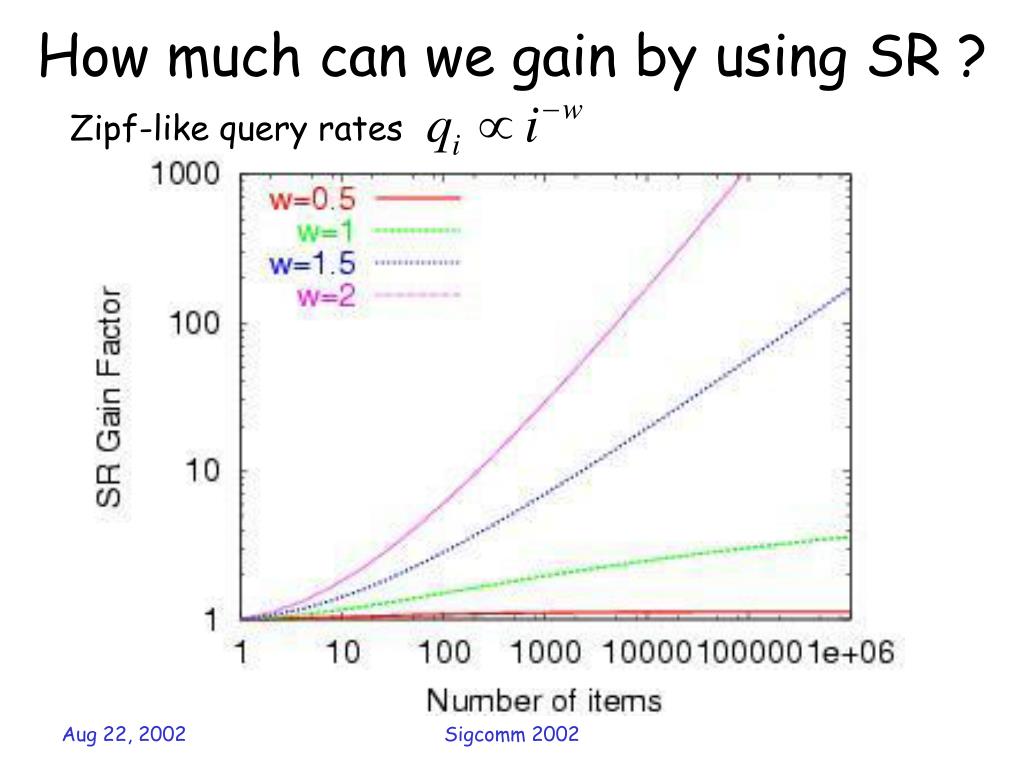 How much can we gain by using SR ?

Zipf-like query rates $q_i \propto i^{-w}$

w=0.5
w=1
w=1.5
w=2

SR Gain Factor

1000
100
10
1

1 10 100 1000 10000 100000 1e+06

Number of items

Aug 22, 2002

Sigcomm 2002